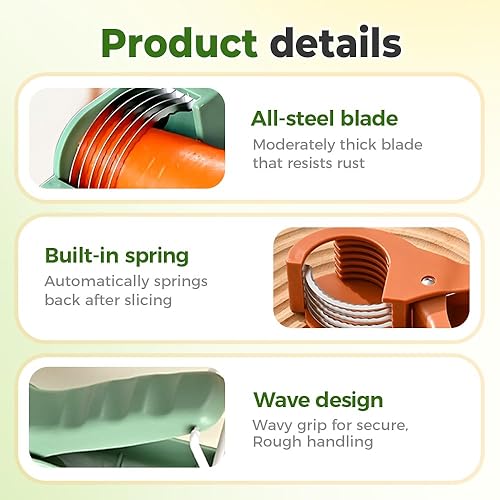 Product details

All-steel blade
Moderately thick blade that resists rust

Built-in spring
Automatically springs back after slicing

Wave design
Wavy grip for secure, Rough handling